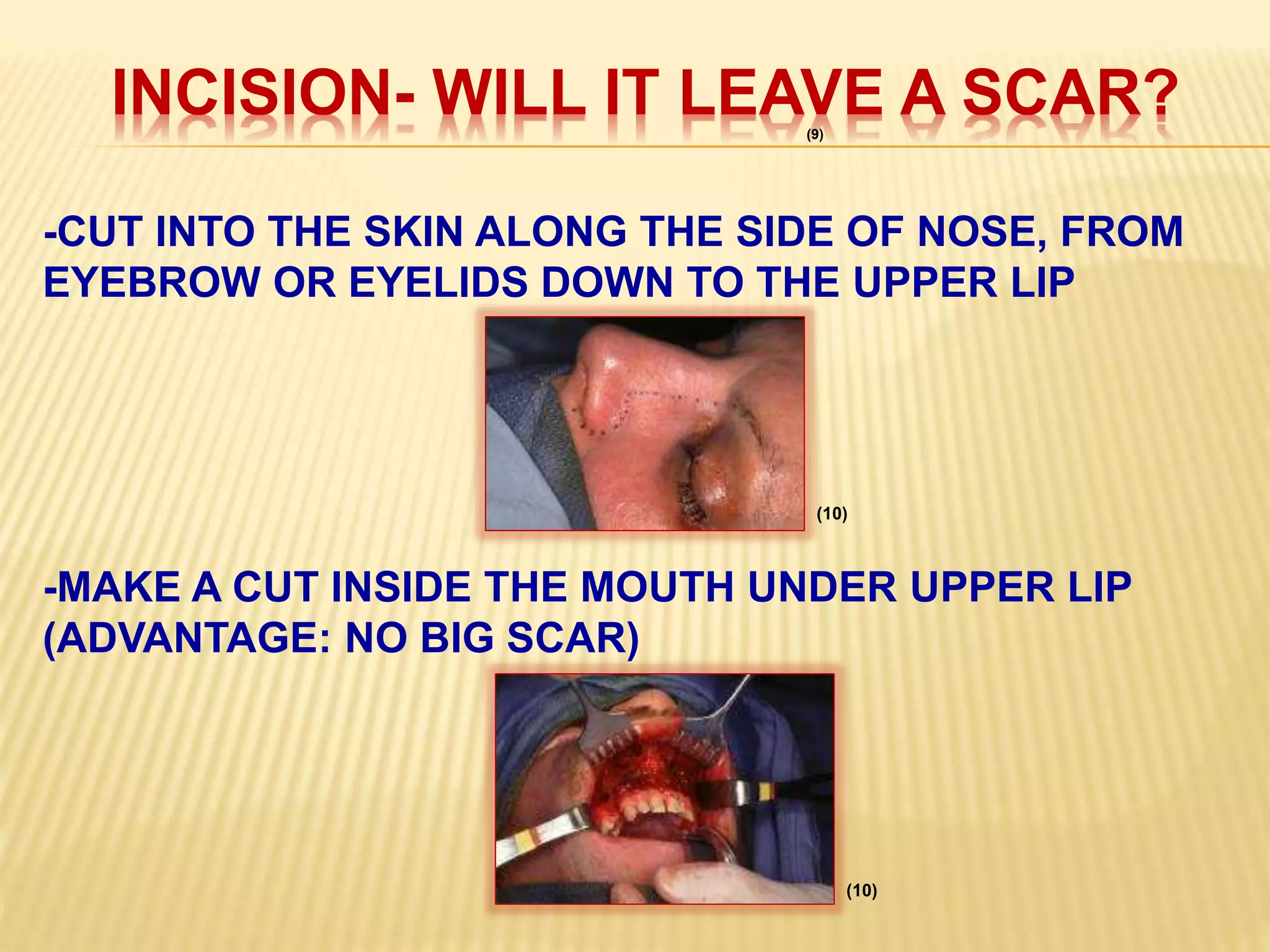 INCISION- WILL IT LEAVE A SCAR?
(9)

-CUT INTO THE SKIN ALONG THE SIDE OF NOSE, FROM EYEBROW OR EYELIDS DOWN TO THE UPPER LIP

(10)

-MAKE A CUT INSIDE THE MOUTH UNDER UPPER LIP (ADVANTAGE: NO BIG SCAR)

(10)